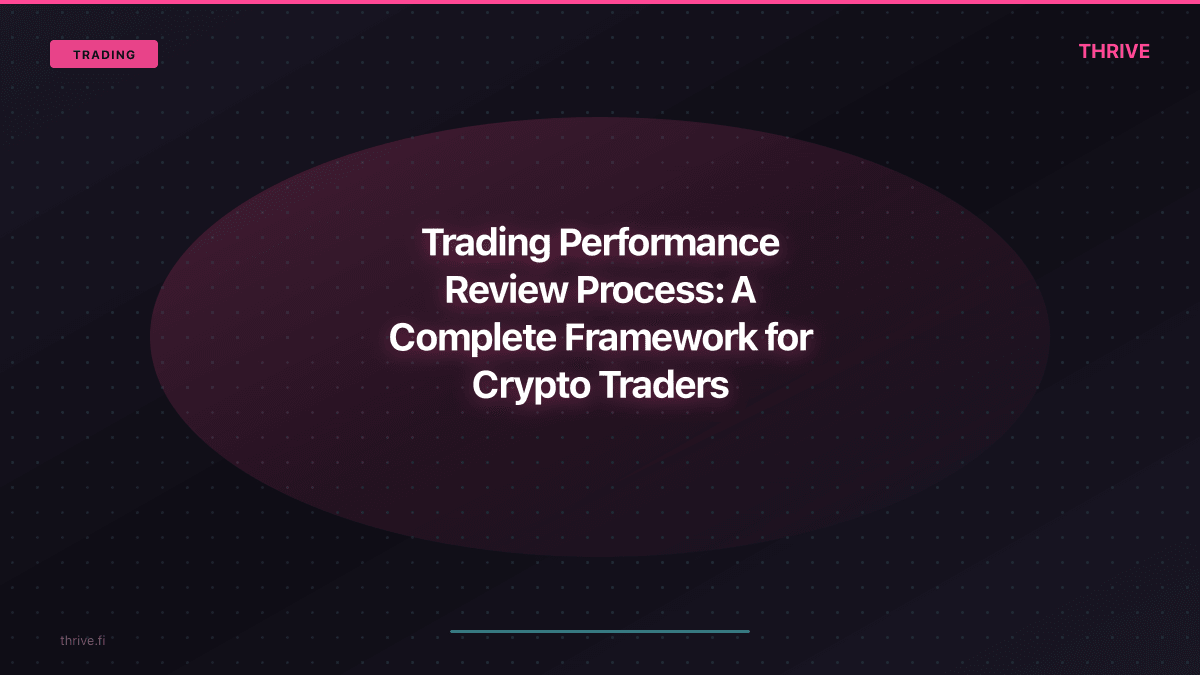 TRADING

THRIVE

Trading Performance Review Process: A Complete Framework for Crypto Traders

thrive.fi